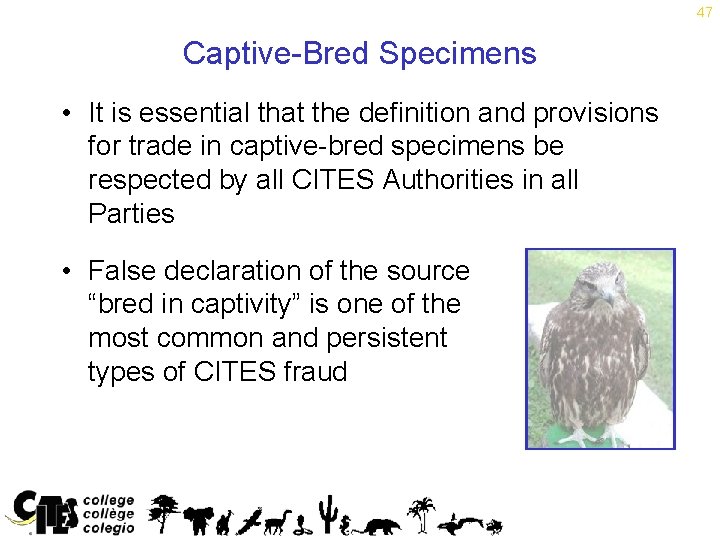 47

Captive-Bred Specimens

• It is essential that the definition and provisions for trade in captive-bred specimens be respected by all CITES Authorities in all Parties

• False declaration of the source “bred in captivity” is one of the most common and persistent types of CITES fraud

CITES college collège colegio